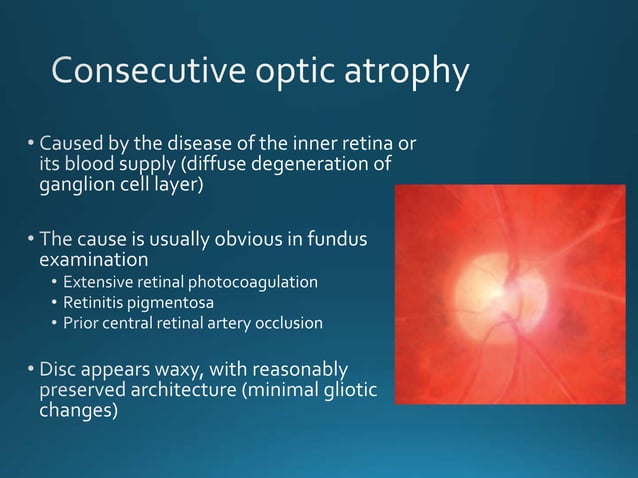 Consecutive optic atrophy

• Caused by the disease of the inner retina or its blood supply (diffuse degeneration of ganglion cell layer)

• The cause is usually obvious in fundus examination
  • Extensive retinal photocoagulation
  • Retinitis pigmentosa
  • Prior central retinal artery occlusion

• Disc appears waxy, with reasonably preserved architecture (minimal gliotic changes)